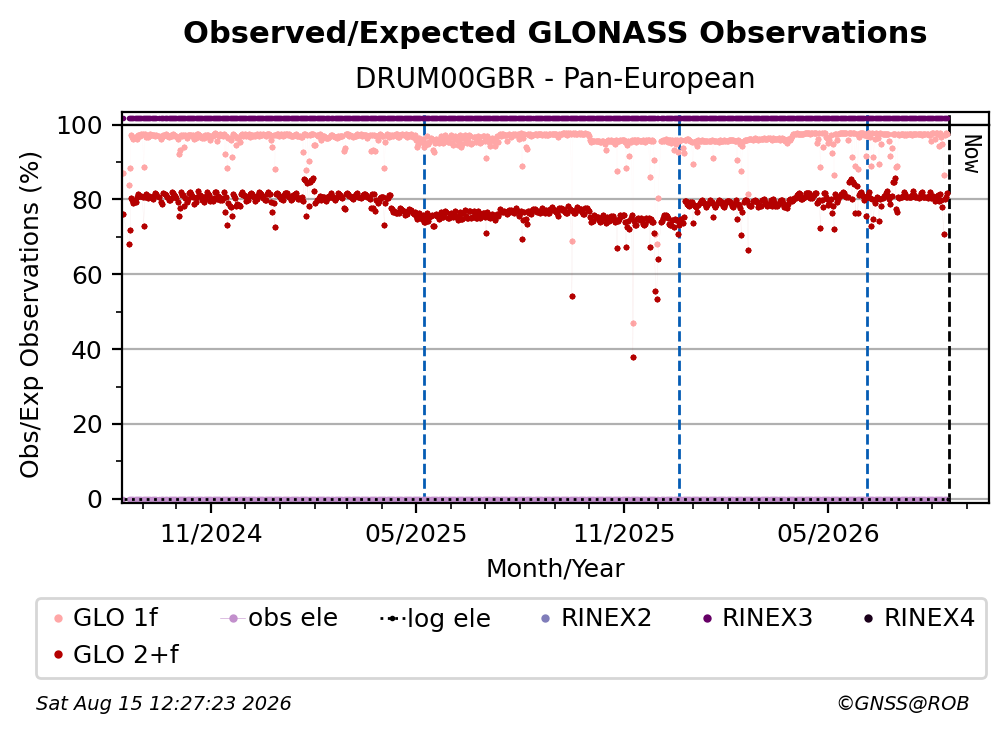 Observed/Expected GLONASS Observations
DRUM00GBR - Pan-European

Obs/Exp Observations (%)

100
80
60
40
20
0

Now

11/2024
05/2025
11/2025
05/2026

Month/Year

GLO 1f
obs ele
log ele
RINEX2
RINEX3
RINEX4
GLO 2+f

Sat Aug 15 12:27:23 2026
©GNSS@ROB